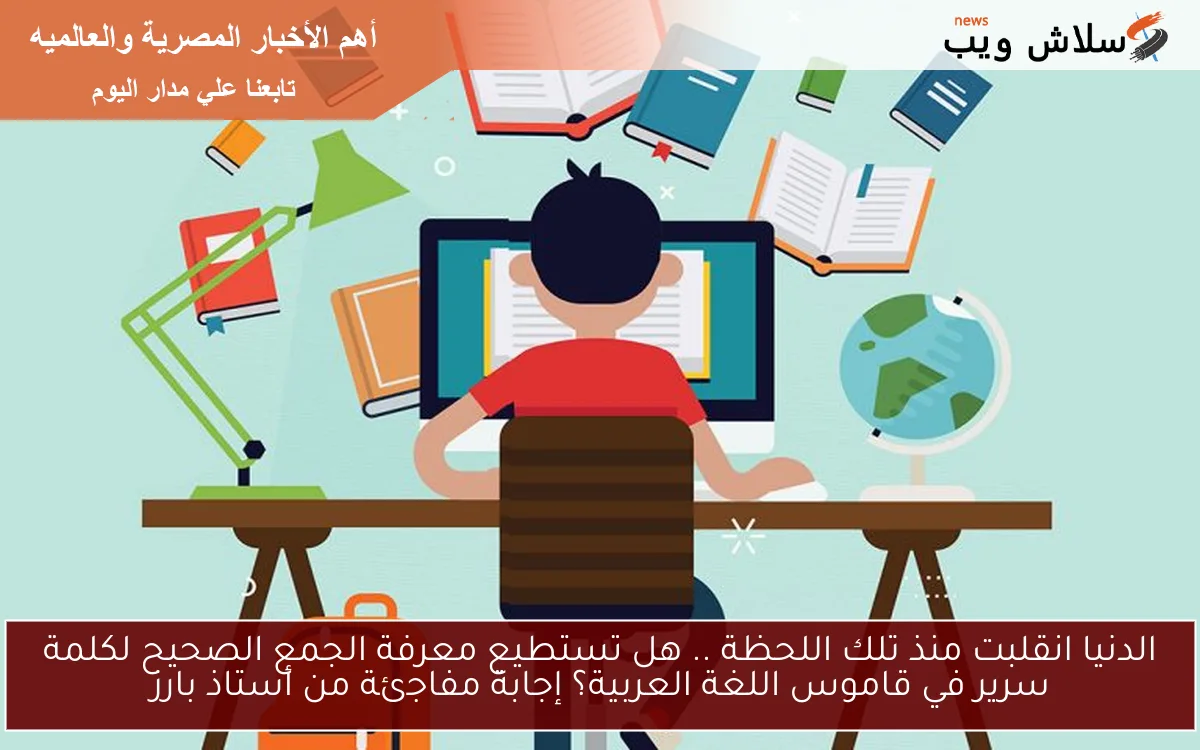 أهم الأخبار المصرية والعالميه
تابعنا علي مدار اليوم

news
سلاش ويب

الدنيا انقلبت منذ تلك اللحظة .. هل تستطيع معرفة الجمع الصحيح لكلمة سرير في قاموس اللغة العربية؟ إجابة مفاجئة من أستاذ بارز